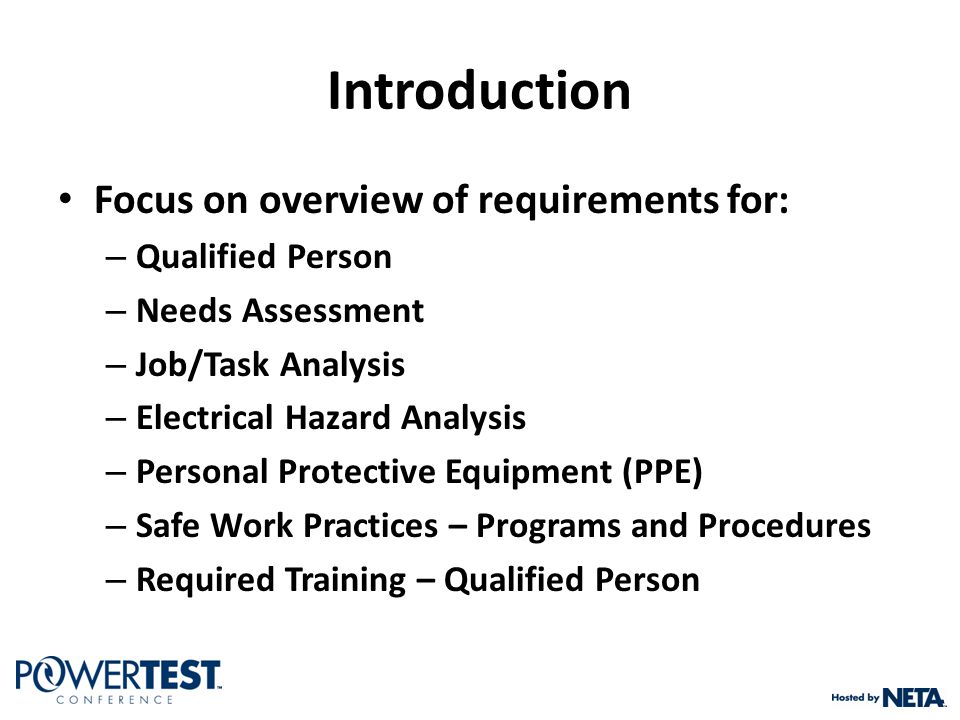 Introduction

• Focus on overview of requirements for:
 – Qualified Person
 – Needs Assessment
 – Job/Task Analysis
 – Electrical Hazard Analysis
 – Personal Protective Equipment (PPE)
 – Safe Work Practices – Programs and Procedures
 – Required Training – Qualified Person

POWERTEST CONFERENCE

Hosted by NETA